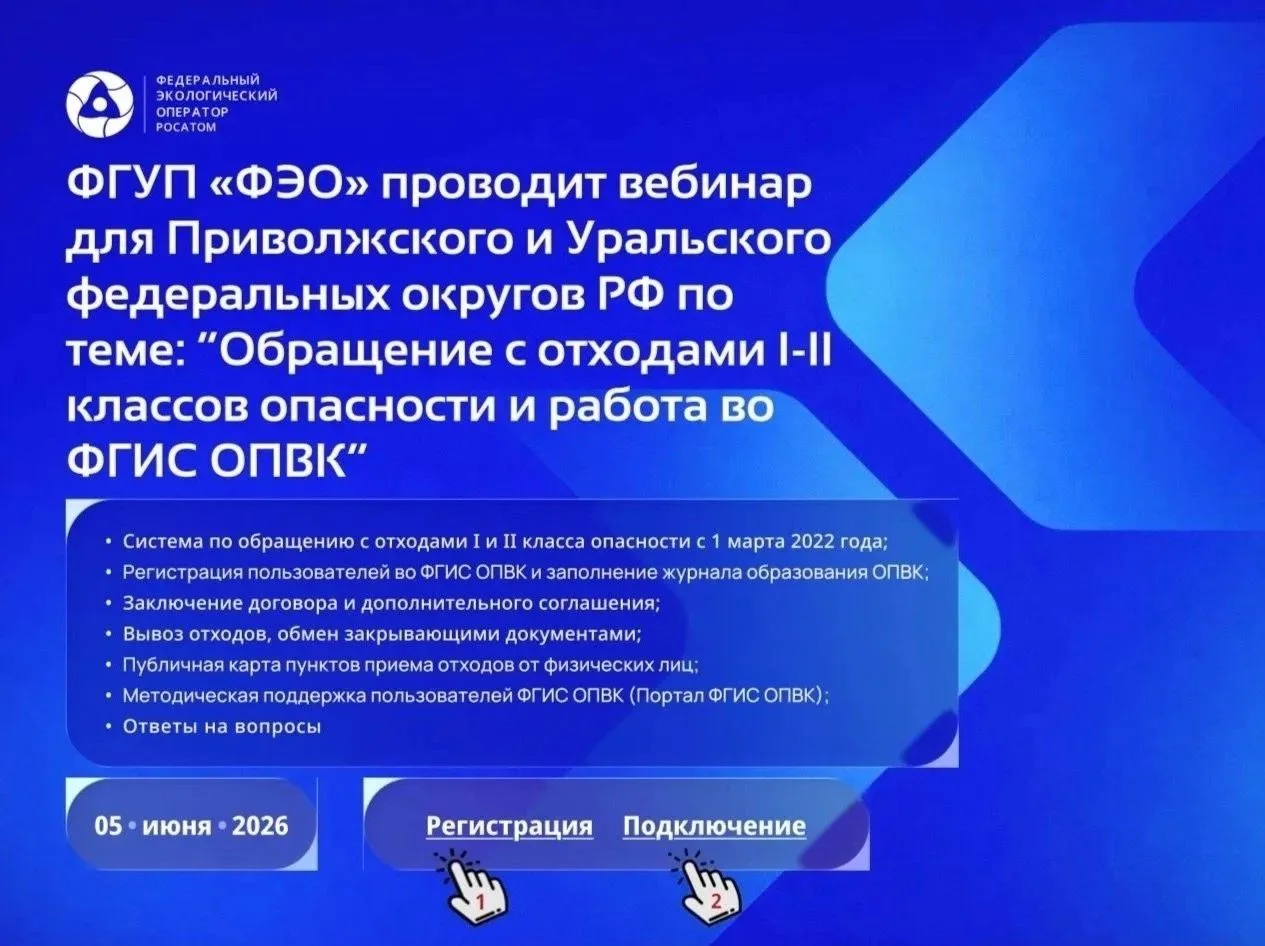 ФЕДЕРАЛЬНЫЙ ЭКОЛОГИЧЕСКИЙ ОПЕРАТОР РОСАТОМ

ФГУП «ФЭО» проводит вебинар для Приволжского и Уральского федеральных округов РФ по теме: "Обращение с отходами I-II классов опасности и работа во ФГИС ОПВК"

• Система по обращению с отходами I и II класса опасности с 1 марта 2022 года;
• Регистрация пользователей во ФГИС ОПВК и заполнение журнала образования ОПВК;
• Заключение договора и дополнительного соглашения;
• Вывоз отходов, обмен закрывающими документами;
• Публичная карта пунктов приема отходов от физических лиц;
• Методическая поддержка пользователей ФГИС ОПВК (Портал ФГИС ОПВК);
• Ответы на вопросы

05 • июня • 2026

Регистрация Подключение

1 2